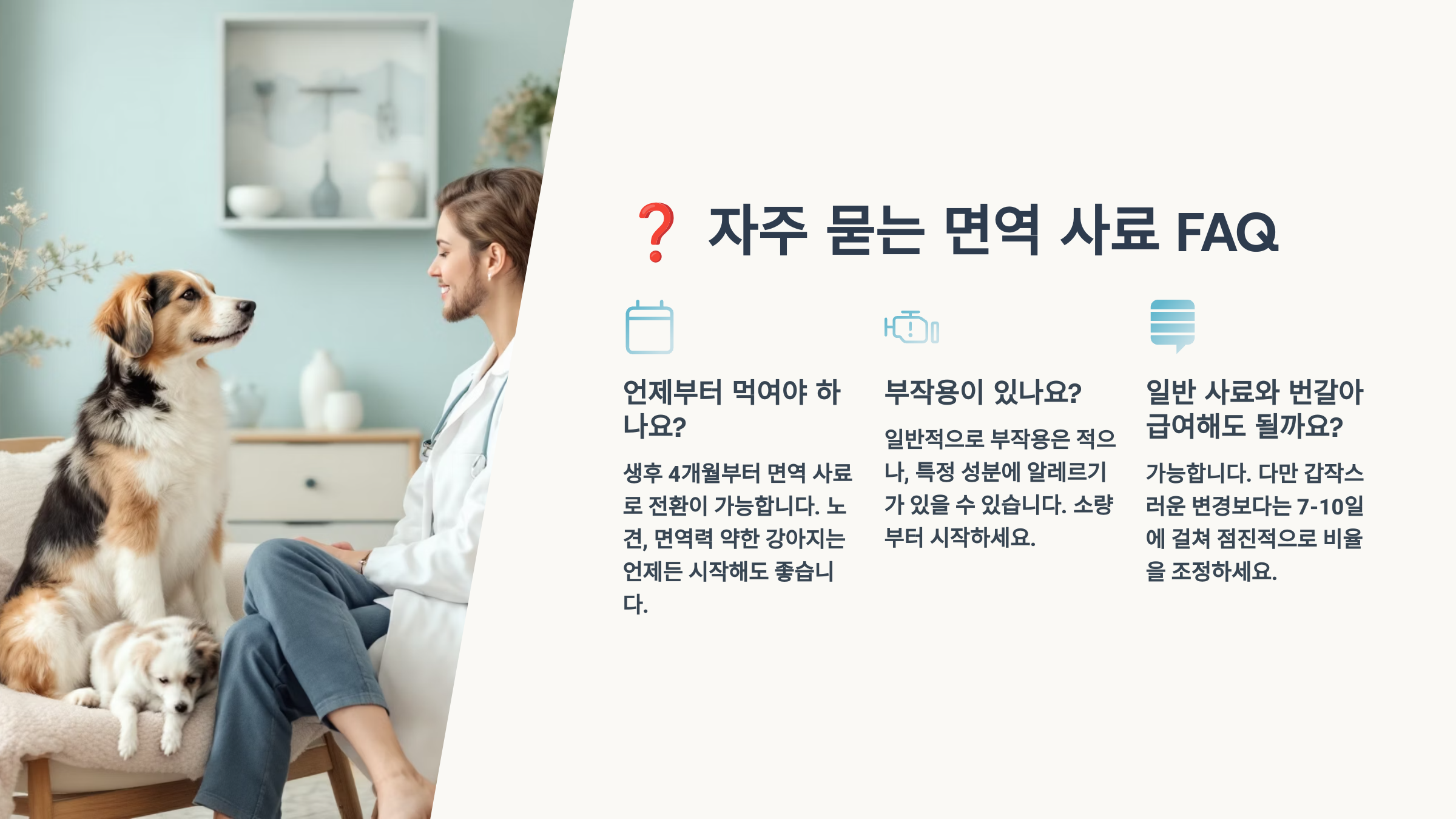 ❓ 자주 묻는 면역 사료 FAQ

언제부터 먹여야 하나요?

생후 4개월부터 면역 사료로 전환이 가능합니다. 노견, 면역력 약한 강아지는 언제든 시작해도 좋습니다.

부작용이 있나요?

일반적으로 부작용은 적으나, 특정 성분에 알레르기가 있을 수 있습니다. 소량부터 시작하세요.

일반 사료와 번갈아 급여해도 될까요?

가능합니다. 다만 갑작스러운 변경보다는 7-10일에 걸쳐 점진적으로 비율을 조정하세요.